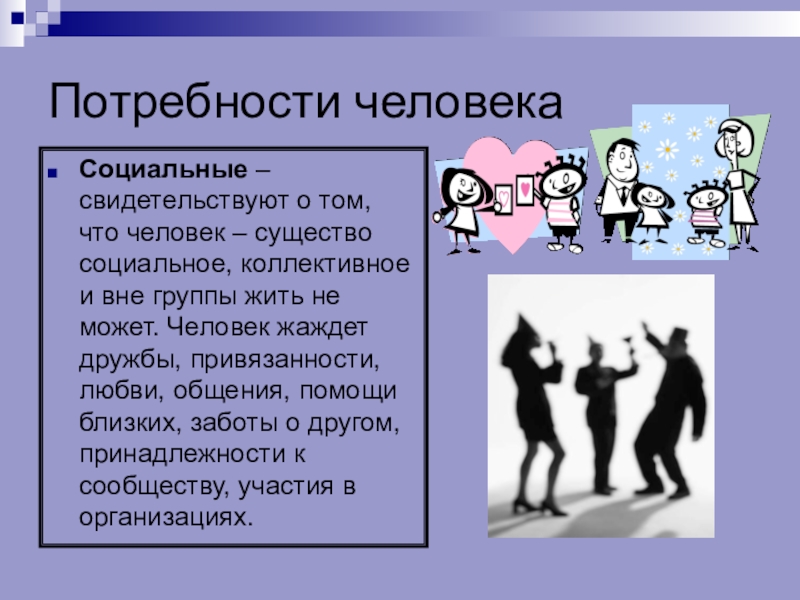 Потребности человека

Социальные – свидетельствуют о том, что человек – существо социальное, коллективное и вне группы жить не может. Человек жаждет дружбы, привязанности, любви, общения, помощи близких, заботы о другом, принадлежности к сообществу, участия в организациях.